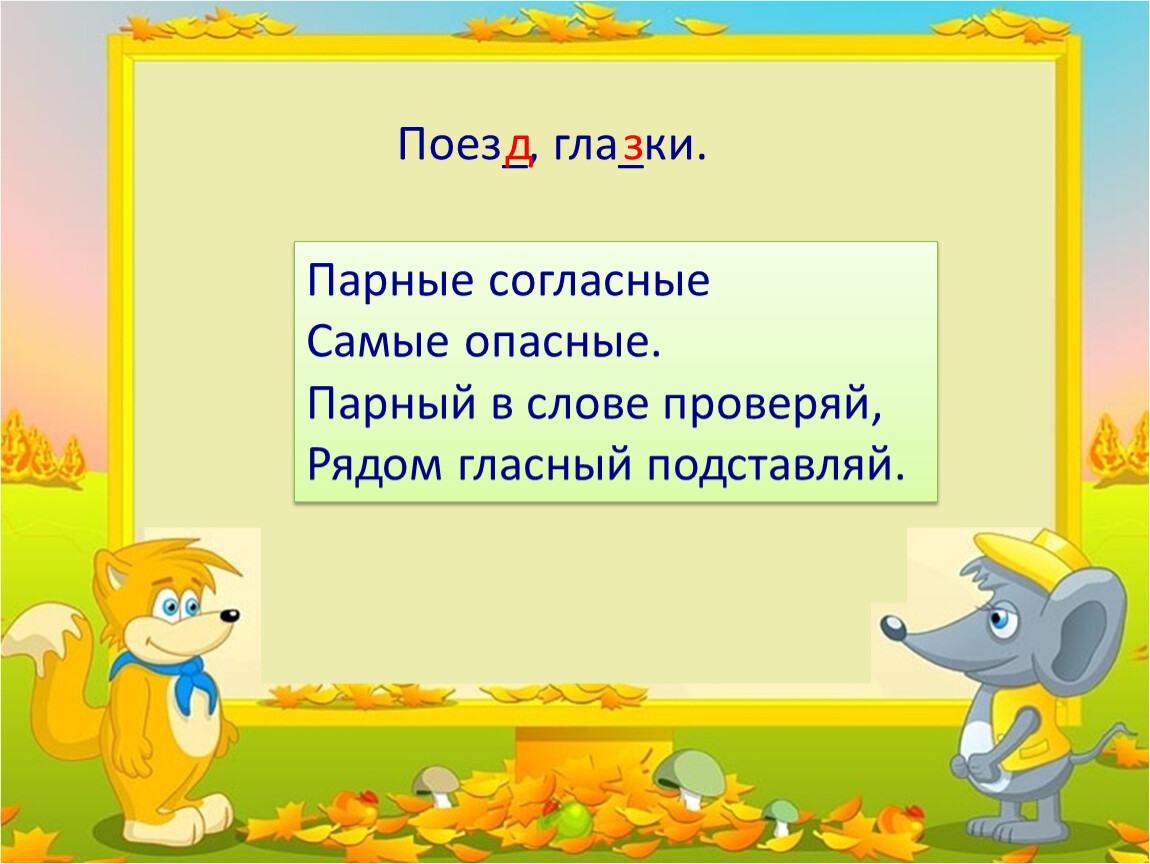 Поезд, глазки.

Парные согласные
Самые опасные.
Парный в слове проверяй,
Рядом гласный подставляй.